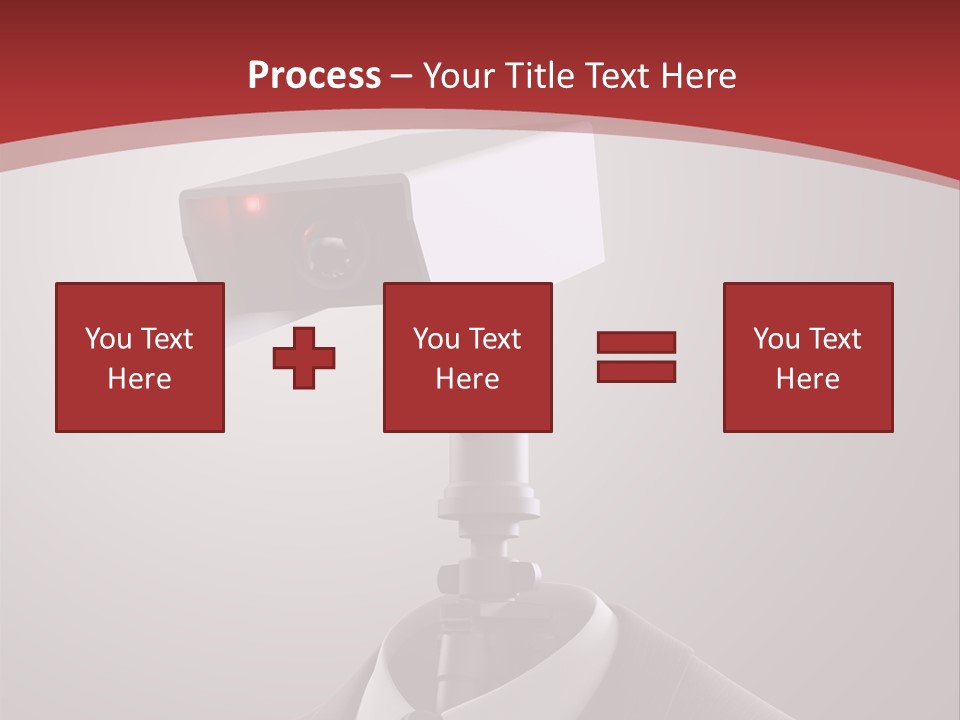 Process – Your Title Text Here

You Text Here

You Text Here

You Text Here